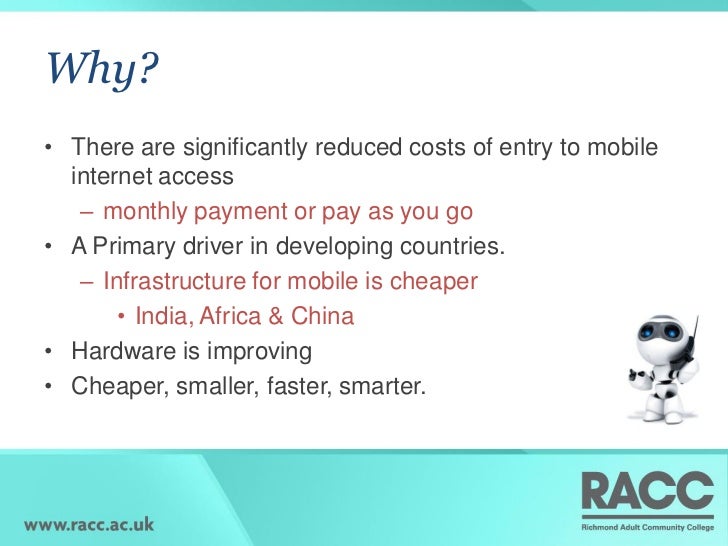 Why?

• There are significantly reduced costs of entry to mobile internet access
– monthly payment or pay as you go
• A Primary driver in developing countries.
– Infrastructure for mobile is cheaper
• India, Africa & China
• Hardware is improving
• Cheaper, smaller, faster, smarter.

www.racc.ac.uk

RACC
Richmond Adult Community College